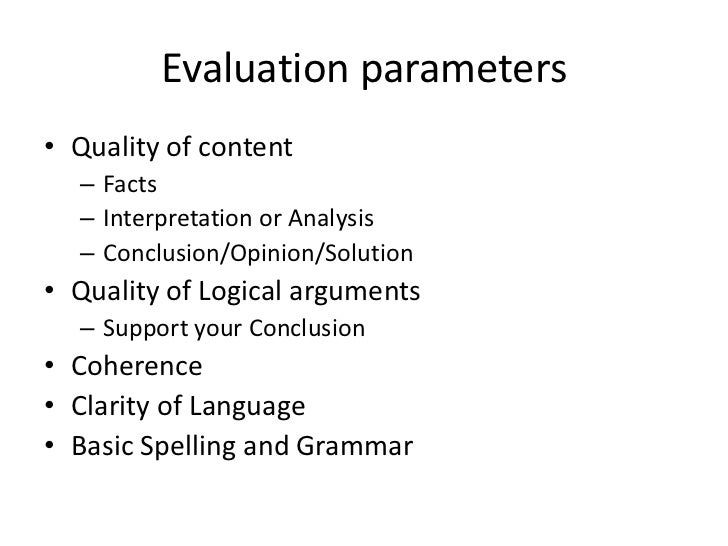 Evaluation parameters

• Quality of content
  – Facts
  – Interpretation or Analysis
  – Conclusion/Opinion/Solution
• Quality of Logical arguments
  – Support your Conclusion
• Coherence
• Clarity of Language
• Basic Spelling and Grammar